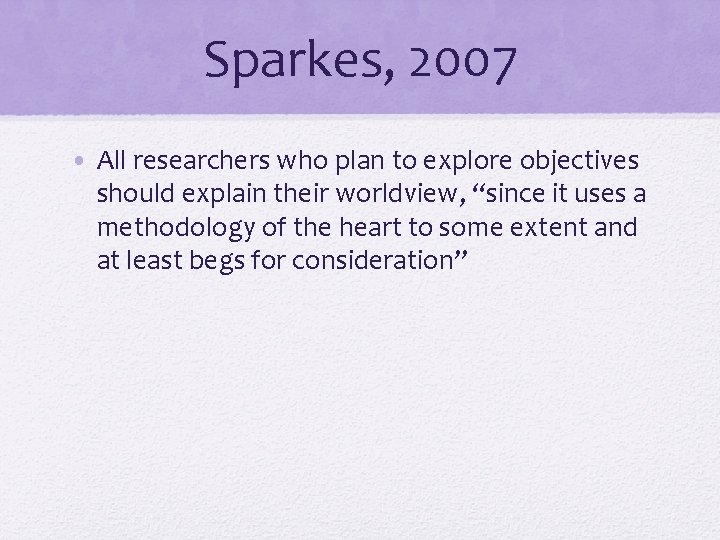 Sparkes, 2007

• All researchers who plan to explore objectives should explain their worldview, “since it uses a methodology of the heart to some extent and at least begs for consideration”